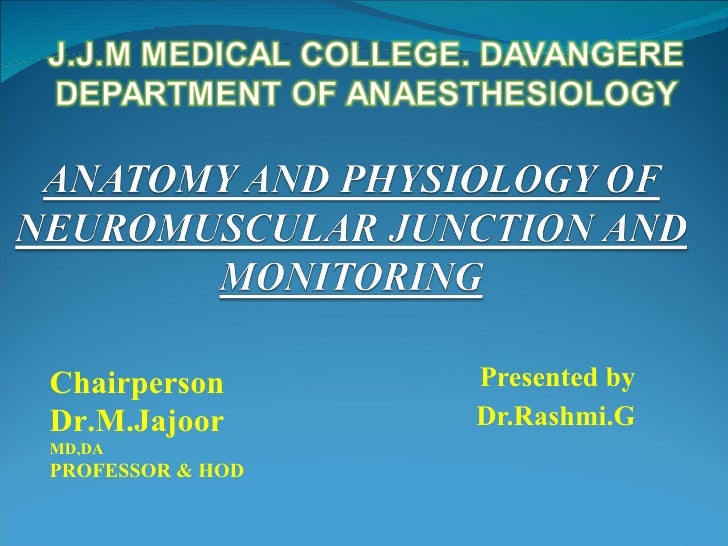 J.J.M MEDICAL COLLEGE. DAVANGERE
DEPARTMENT OF ANAESTHESIOLOGY

ANATOMY AND PHYSIOLOGY OF NEUROMUSCULAR JUNCTION AND MONITORING

Chairperson
Dr.M.Jajoor
MD,DA
PROFESSOR & HOD

Presented by
Dr.Rashmi.G